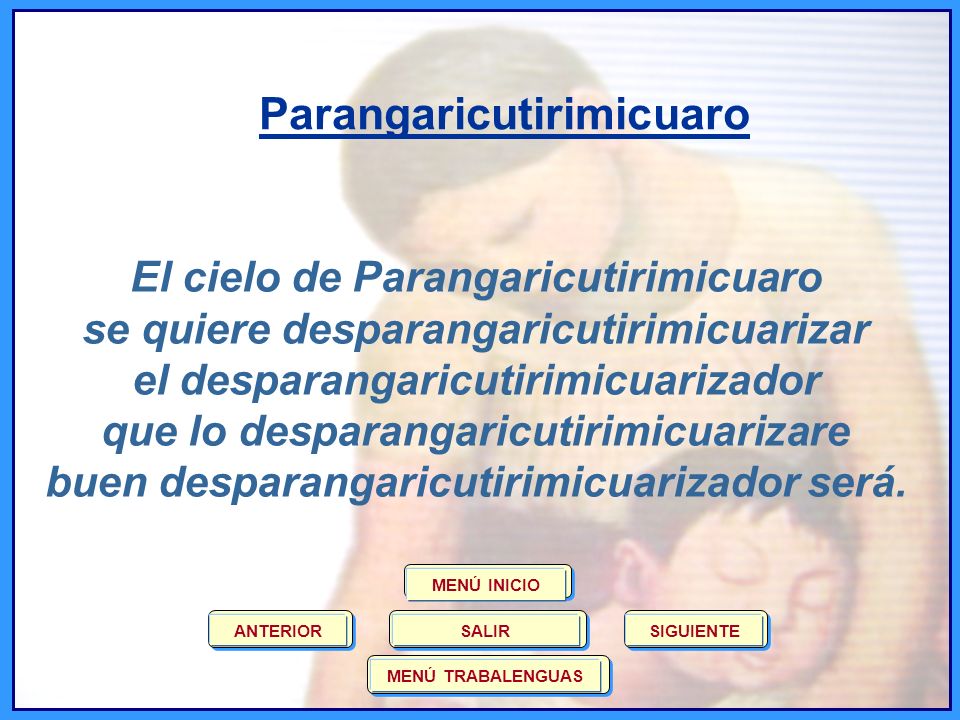 Parangaricutirimicuaro

El cielo de Parangaricutirimicuaro
se quiere desparangaricutirimicuarizar
el desparangaricutirimicuarizador
que lo desparangaricutirimicuarizare
buen desparangaricutirimicuarizador será.

MENÚ INICIO

ANTERIOR

SALIR

SIGUIENTE

MENÚ TRABALENGUAS